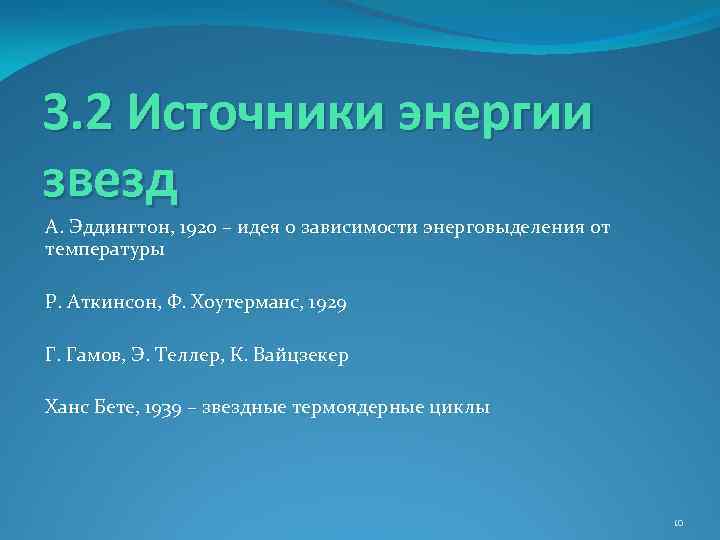 3.2 Источники энергии звезд

А. Эддингтон, 1920 – идея о зависимости энерговыделения от температуры

Р. Аткинсон, Ф. Хоутерманс, 1929

Г. Гамов, Э. Теллер, К. Вайцзекер

Ханс Бете, 1939 – звездные термоядерные циклы

10